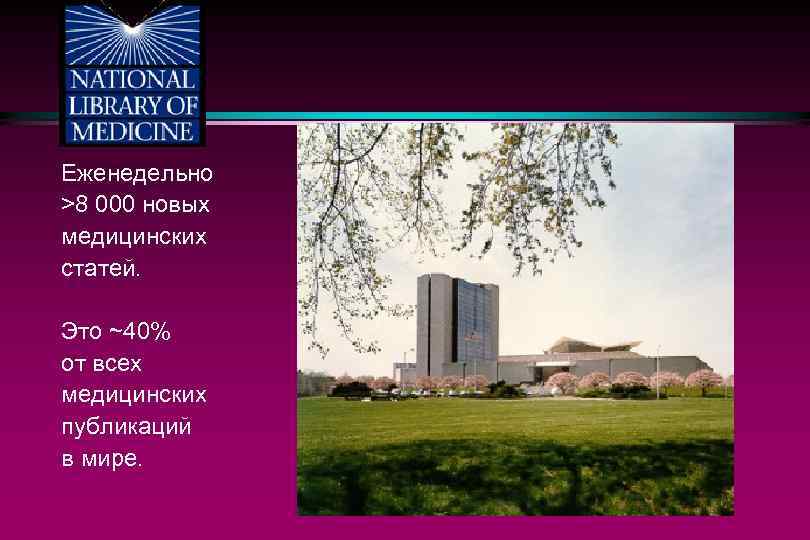 NATIONAL LIBRARY OF MEDICINE

Еженедельно >8 000 новых медицинских статей.

Это ~40% от всех медицинских публикаций в мире.